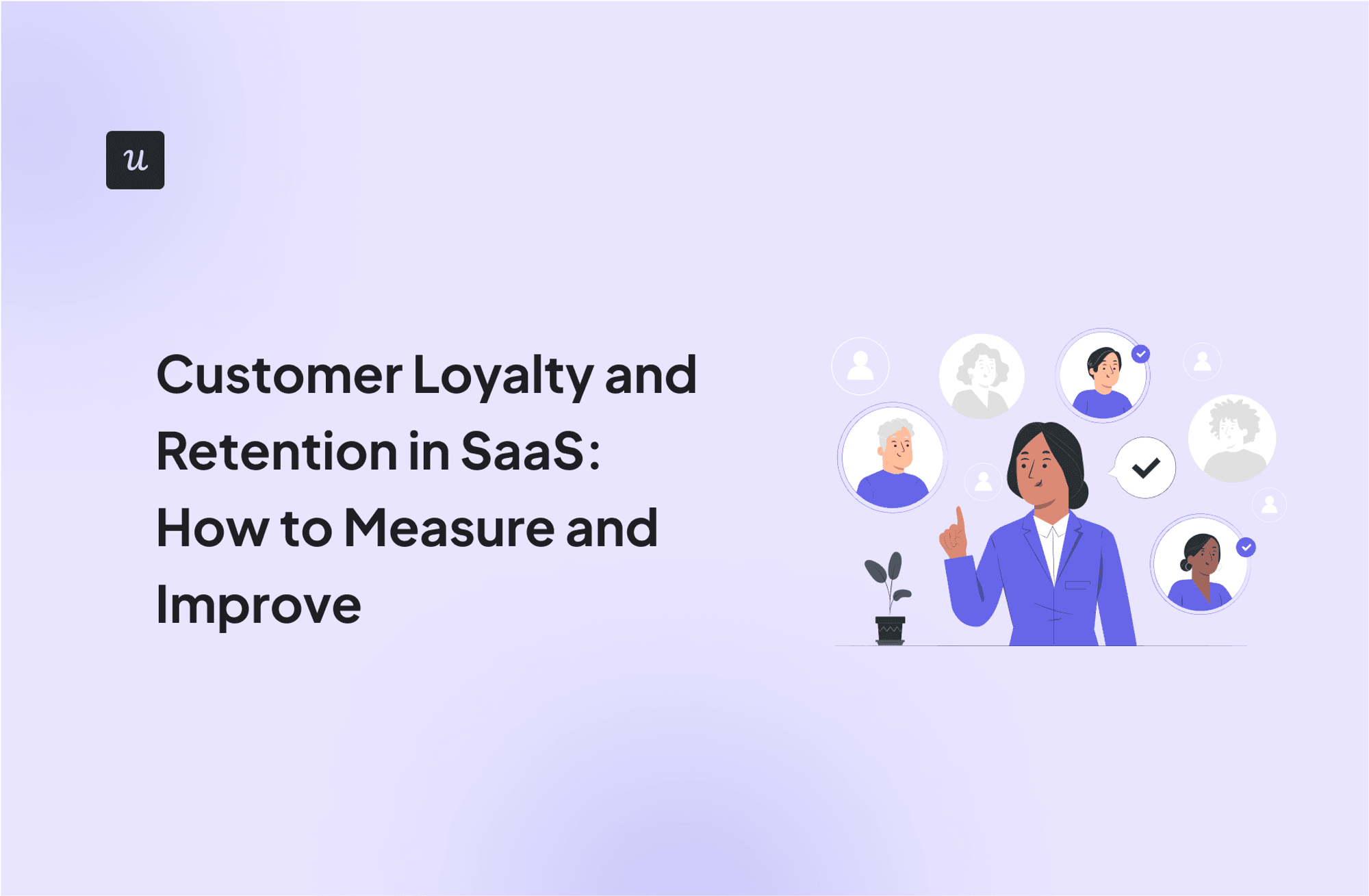 u

Customer Loyalty and Retention in SaaS: How to Measure and Improve